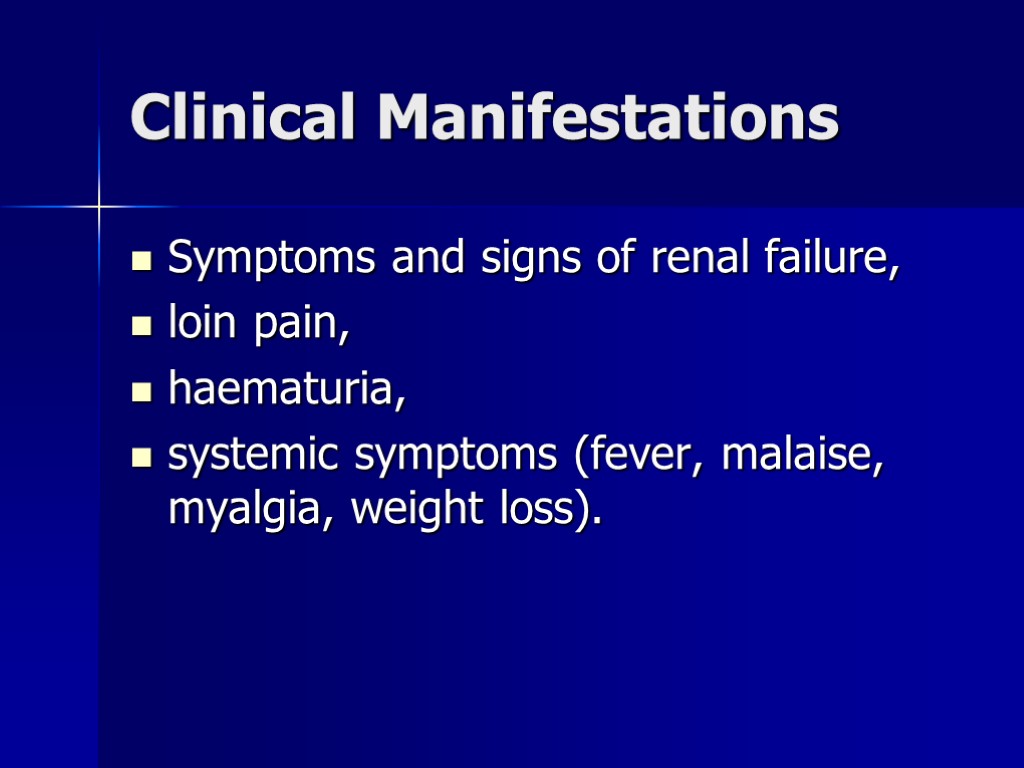 Clinical Manifestations

- Symptoms and signs of renal failure,
- loin pain,
- haematuria,
- systemic symptoms (fever, malaise, myalgia, weight loss).